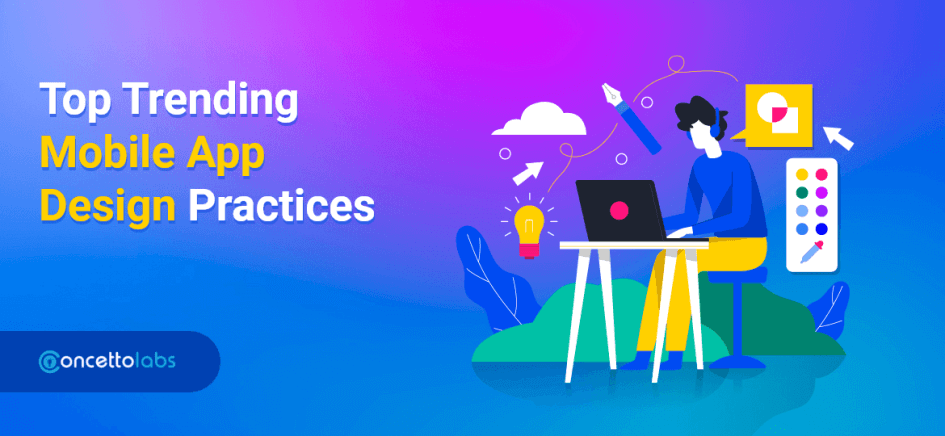 Top Trending
Mobile App
Design Practices

concettolabs